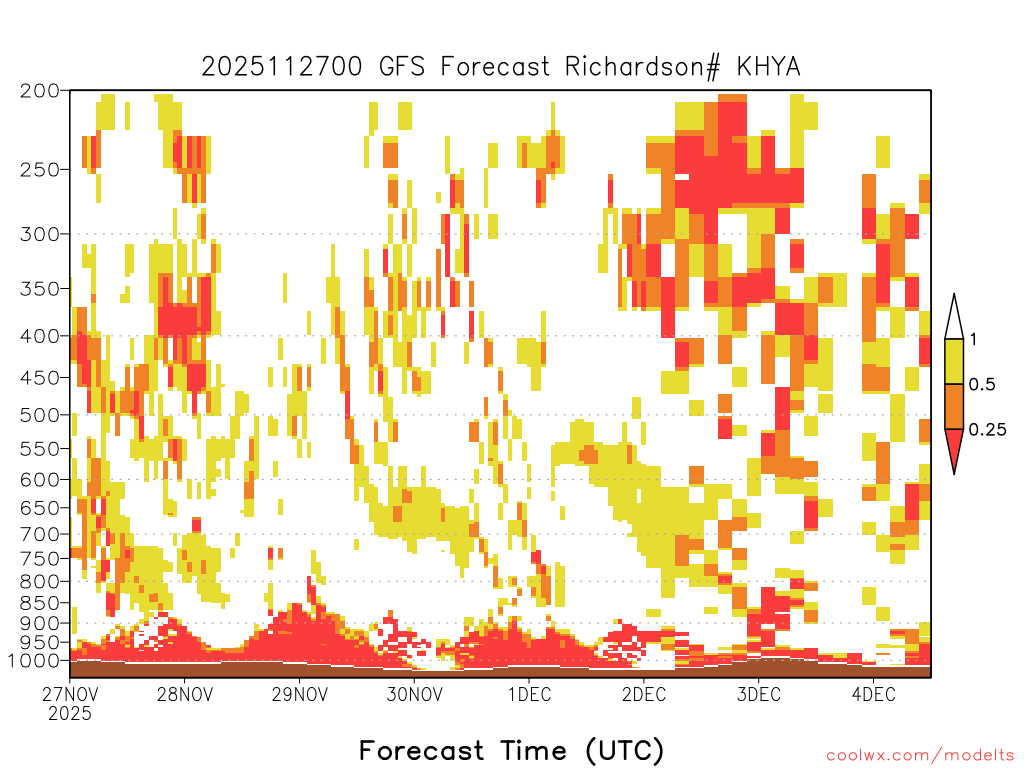 2025112700 GFS Forecast Richardson# KHYA

200
250
300
350
400
450
500
550
600
650
700
750
800
850
900
950
1000

1
0.5
0.25

27NOV 2025
28NOV
29NOV
30NOV
1DEC
2DEC
3DEC
4DEC

Forecast Time (UTC)

coolwx.com/modelts